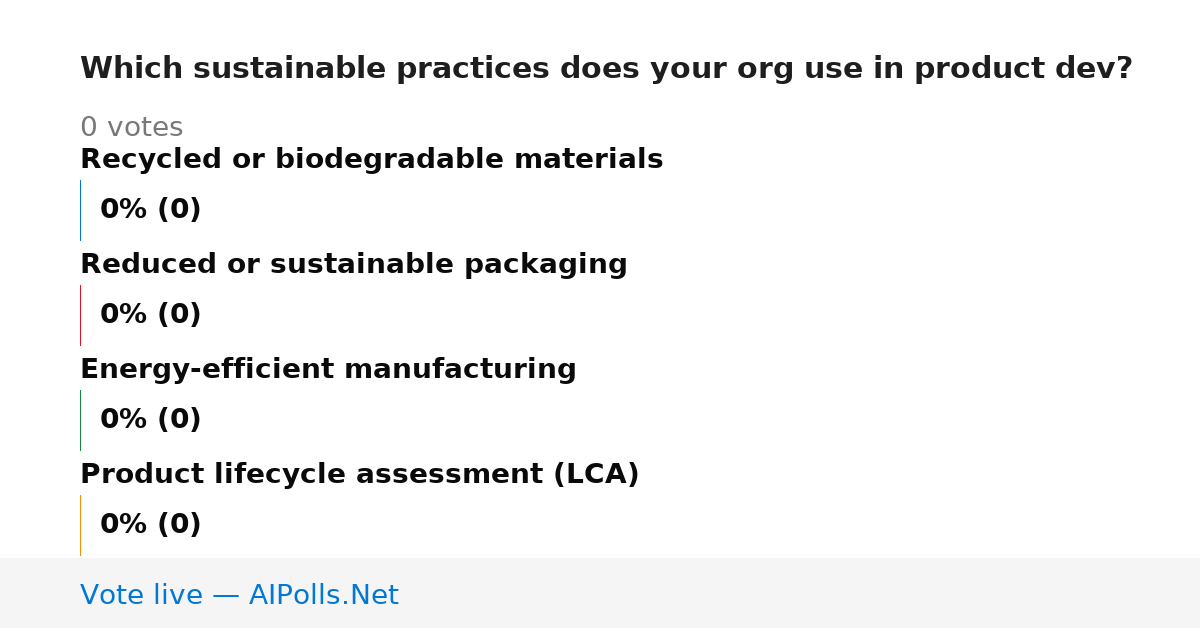 Which sustainable practices does your org use in product dev?

0 votes

Recycled or biodegradable materials

0% (0)

Reduced or sustainable packaging

0% (0)

Energy-efficient manufacturing

0% (0)

Product lifecycle assessment (LCA)

0% (0)

Vote live — AIPolls.Net